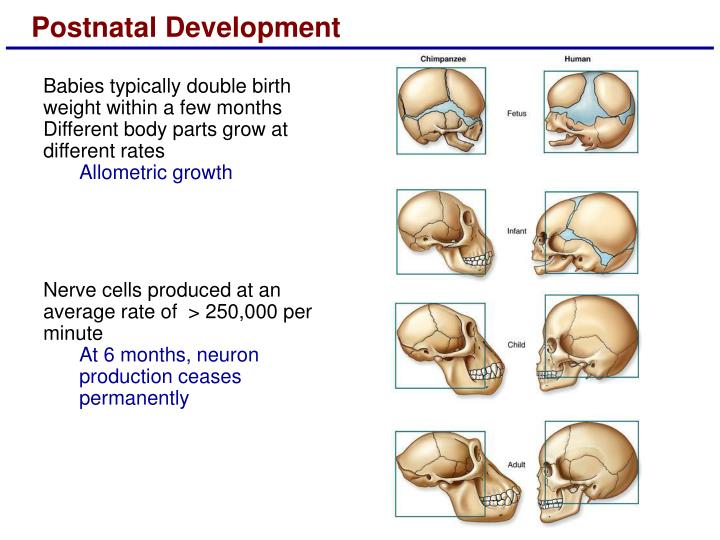 Postnatal Development

Babies typically double birth weight within a few months
Different body parts grow at different rates
Allometric growth

Nerve cells produced at an average rate of > 250,000 per minute
At 6 months, neuron production ceases permanently

Chimpanzee
Human
Fetus
Infant
Child
Adult